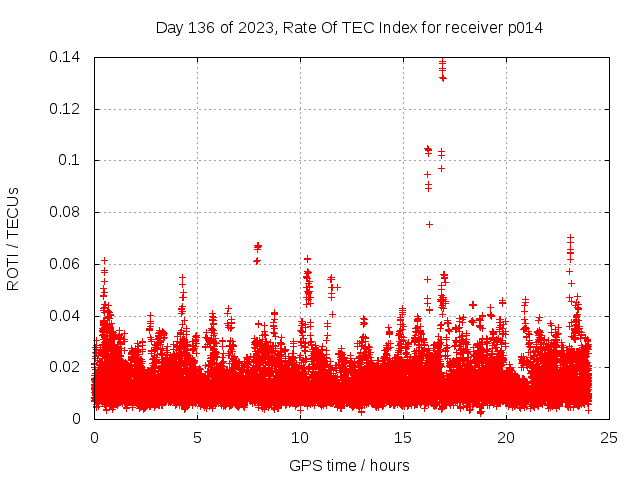 Day 136 of 2023, Rate Of TEC Index for receiver p014

ROTI / TECUs

0.14
0.12
0.1
0.08
0.06
0.04
0.02
0

0
5
10
15
20
25

GPS time / hours